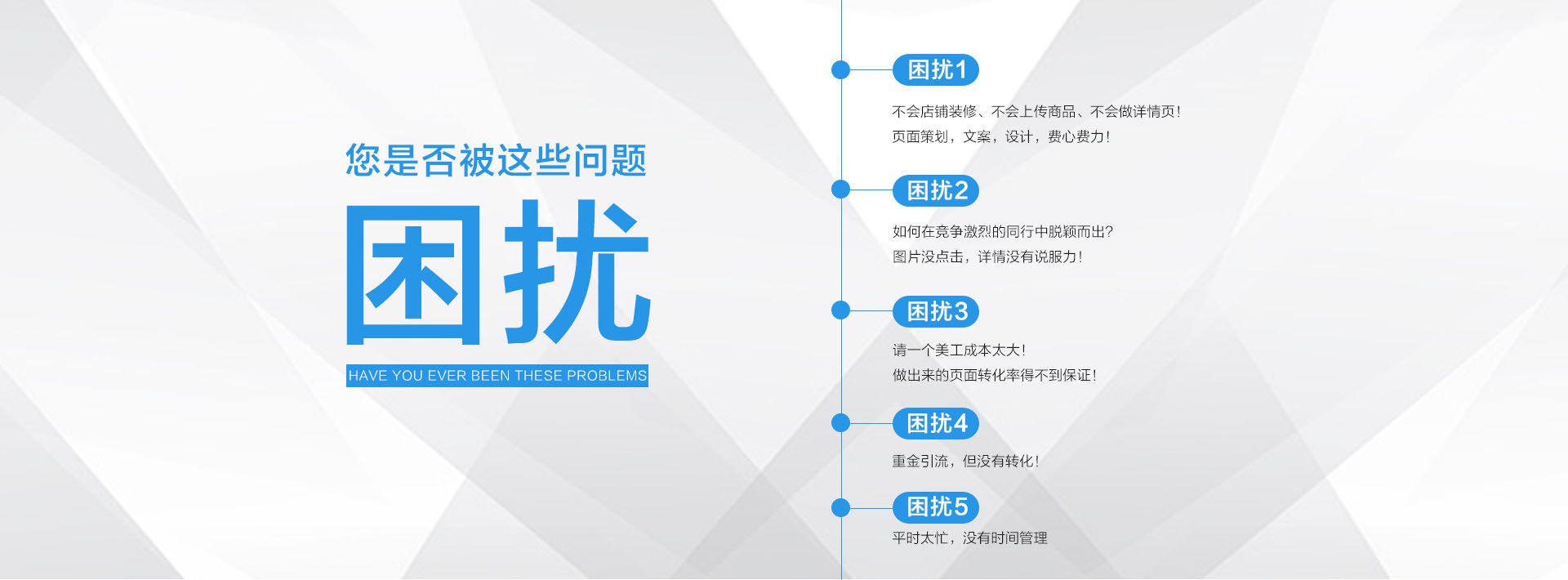 您是否被这些问题

困扰

HAVE YOU EVER BEEN THESE PROBLEMS

困扰1

不会店铺装修、不会上传商品、不会做详情页！
页面策划，文案，设计，费心费力！

困扰2

如何在竞争激烈的同行中脱颖而出？
图片没点击，详情没有说服力！

困扰3

请一个美工成本太大！
做出来的页面转化率得不到保证！

困扰4

重金引流，但没有转化！

困扰5

平时太忙，没有时间管理